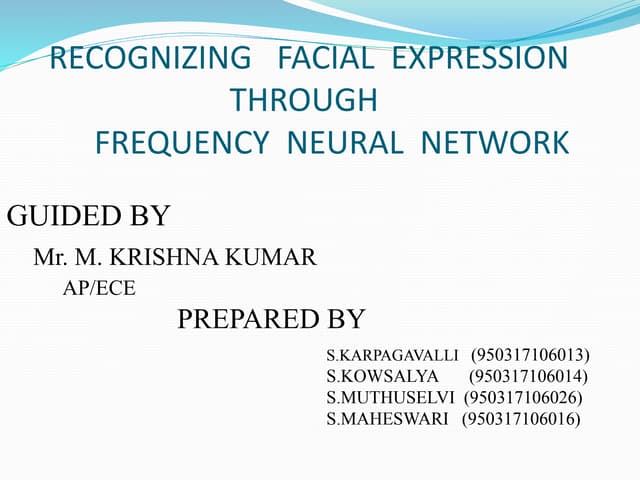 RECOGNIZING FACIAL EXPRESSION THROUGH FREQUENCY NEURAL NETWORK

GUIDED BY

Mr. M. KRISHNA KUMAR

AP/ECE

PREPARED BY

S.KARPAGAVALLI (950317106013)
S.KOWSALYA (950317106014)
S.MUTHUSELVI (950317106026)
S.MAHESWARI (950317106016)